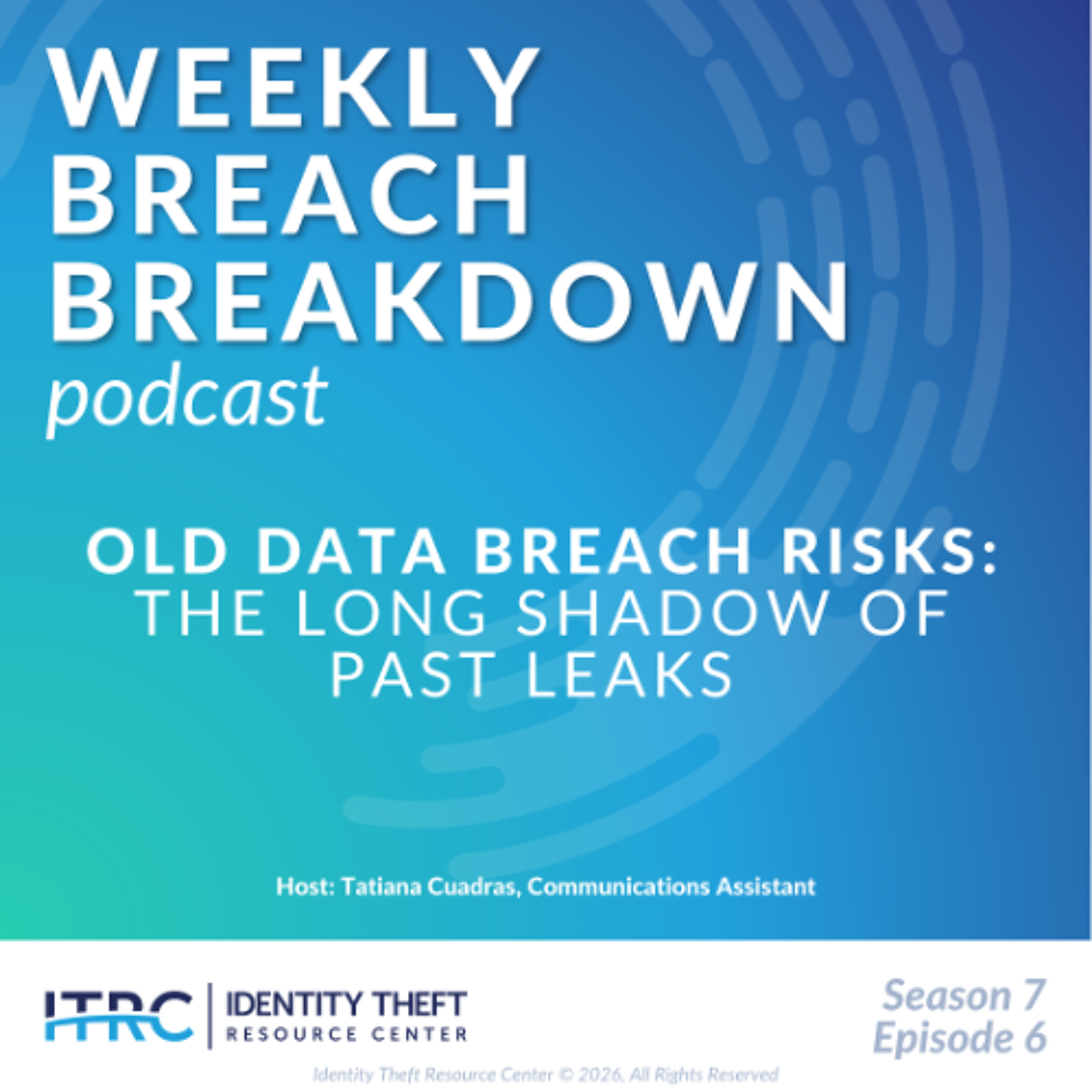 WEEKLY
BREACH
BREAKDOWN
podcast

OLD DATA BREACH RISKS:
THE LONG SHADOW OF
PAST LEAKS

Host: Tatiana Cuadras, Communications Assistant

ITRC | IDENTITY THEFT
RESOURCE CENTER

Season 7
Episode 6

Identity Theft Resource Center © 2026, All Rights Reserved